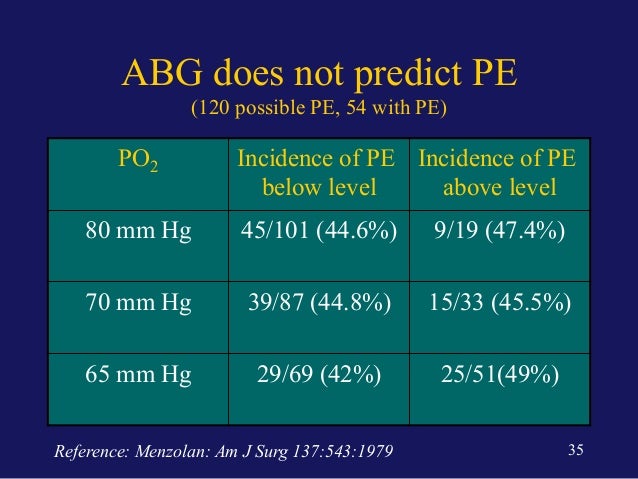 ABG does not predict PE
(120 possible PE, 54 with PE)

| $PO_2$ | Incidence of PE below level | Incidence of PE above level |
|---|---|---|
| 80 mm Hg | 45/101 (44.6%) | 9/19 (47.4%) |
| 70 mm Hg | 39/87 (44.8%) | 15/33 (45.5%) |
| 65 mm Hg | 29/69 (42%) | 25/51(49%) |

Reference: Menzolan: Am J Surg 137:543:1979

35